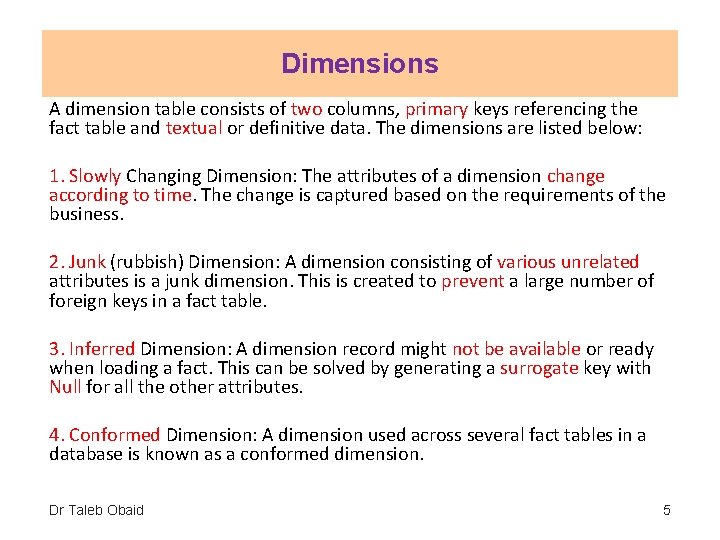 Dimensions

A dimension table consists of two columns, primary keys referencing the fact table and textual or definitive data. The dimensions are listed below:

1. Slowly Changing Dimension: The attributes of a dimension change according to time. The change is captured based on the requirements of the business.

2. Junk (rubbish) Dimension: A dimension consisting of various unrelated attributes is a junk dimension. This is created to prevent a large number of foreign keys in a fact table.

3. Inferred Dimension: A dimension record might not be available or ready when loading a fact. This can be solved by generating a surrogate key with Null for all the other attributes.

4. Conformed Dimension: A dimension used across several fact tables in a database is known as a conformed dimension.

Dr Taleb Obaid

5